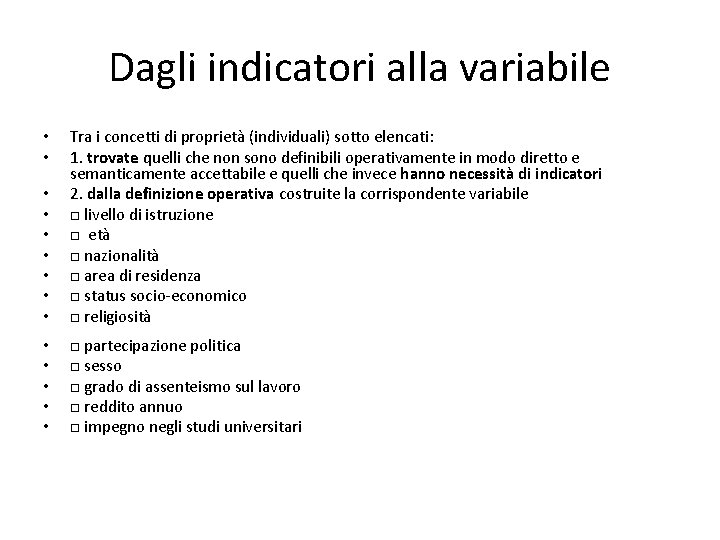 Dagli indicatori alla variabile

• Tra i concetti di proprietà (individuali) sotto elencati:
• 1. trovate quelli che non sono definibili operativamente in modo diretto e semanticamente accettabile e quelli che invece hanno necessità di indicatori
• 2. dalla definizione operativa costruite la corrispondente variabile
• □ livello di istruzione
• □ età
• □ nazionalità
• □ area di residenza
• □ status socio-economico
• □ religiosità
• □ partecipazione politica
• □ sesso
• □ grado di assenteismo sul lavoro
• □ reddito annuo
• □ impegno negli studi universitari